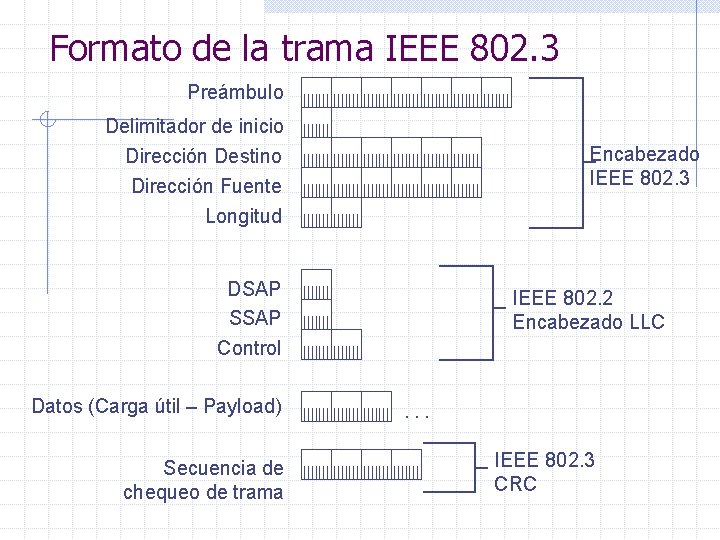 Formato de la trama IEEE 802.3

Preámbulo

Delimitador de inicio

Dirección Destino

Dirección Fuente

Longitud

Encabezado IEEE 802.3

DSAP

SSAP

Control

IEEE 802.2 Encabezado LLC

Datos (Carga útil – Payload)

. . .

Secuencia de chequeo de trama

IEEE 802.3 CRC